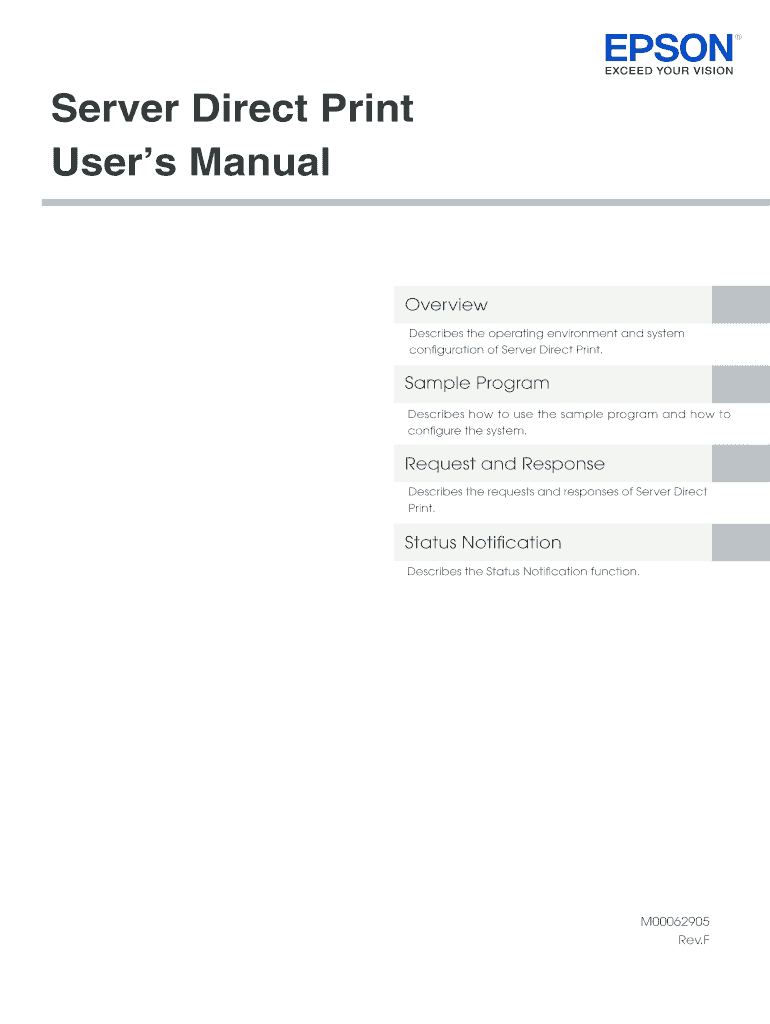 EPSON®
EXCEED YOUR VISION

Server Direct Print
User's Manual

Overview

Describes the operating environment and system configuration of Server Direct Print.

Sample Program

Describes how to use the sample program and how to configure the system.

Request and Response

Describes the requests and responses of Server Direct Print.

Status Notification

Describes the Status Notification function.

M00062905
Rev.F